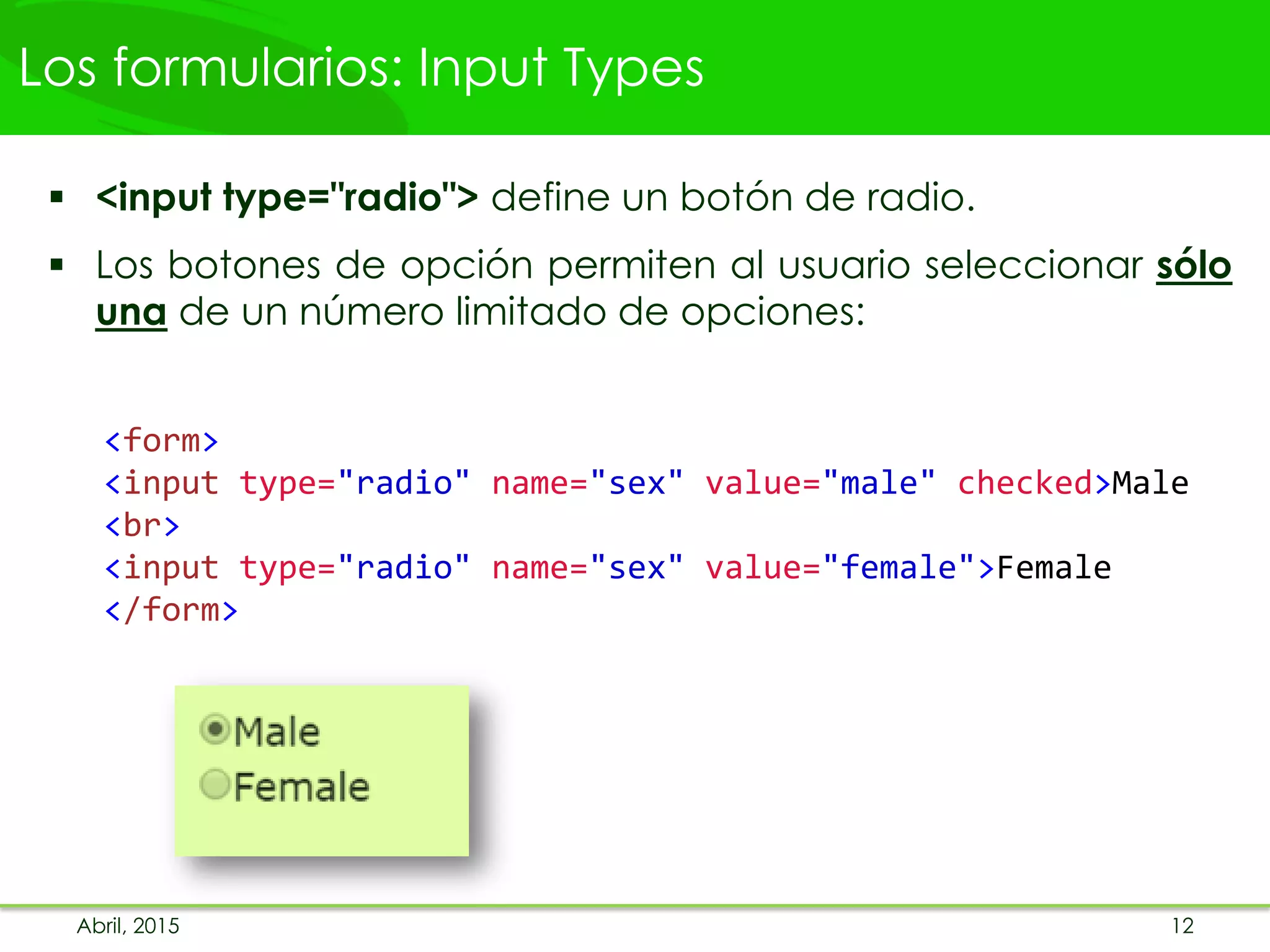 Los formularios: Input Types

▪ <input type="radio"> define un botón de radio.

▪ Los botones de opción permiten al usuario seleccionar sólo una de un número limitado de opciones:

<form>
<input type="radio" name="sex" value="male" checked>Male
<br>
<input type="radio" name="sex" value="female">Female
</form>

Male
Female

Abril, 2015

12